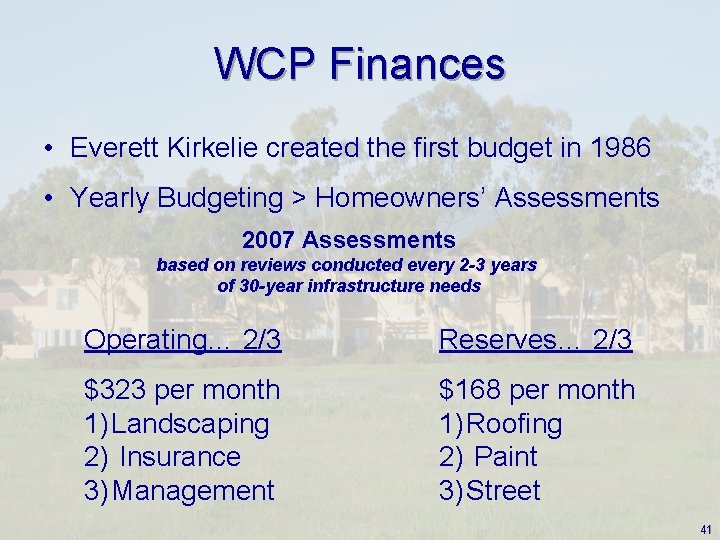 WCP Finances

• Everett Kirkelie created the first budget in 1986

• Yearly Budgeting > Homeowners' Assessments

2007 Assessments

based on reviews conducted every 2-3 years of 30-year infrastructure needs

Operating… 2/3

$323 per month
1) Landscaping
2) Insurance
3) Management

Reserves… 2/3

$168 per month
1) Roofing
2) Paint
3) Street

41